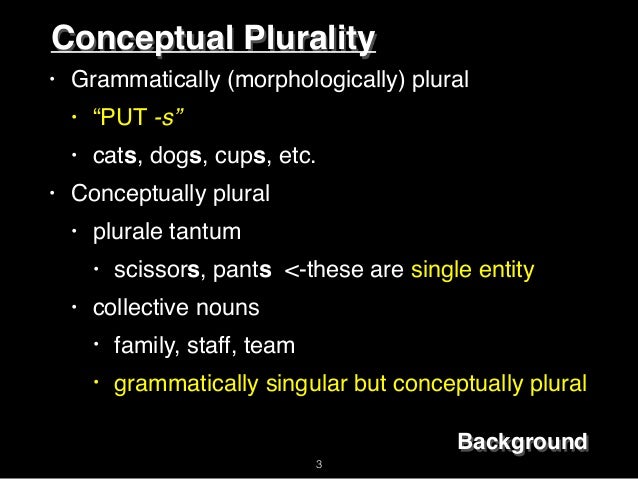 Conceptual Plurality

- Grammatically (morphologically) plural
  - “PUT -s”
  - cats, dogs, cups, etc.
- Conceptually plural
  - plurale tantum
    - scissors, pants <-these are single entity
  - collective nouns
    - family, staff, team
    - grammatically singular but conceptually plural

Background

3